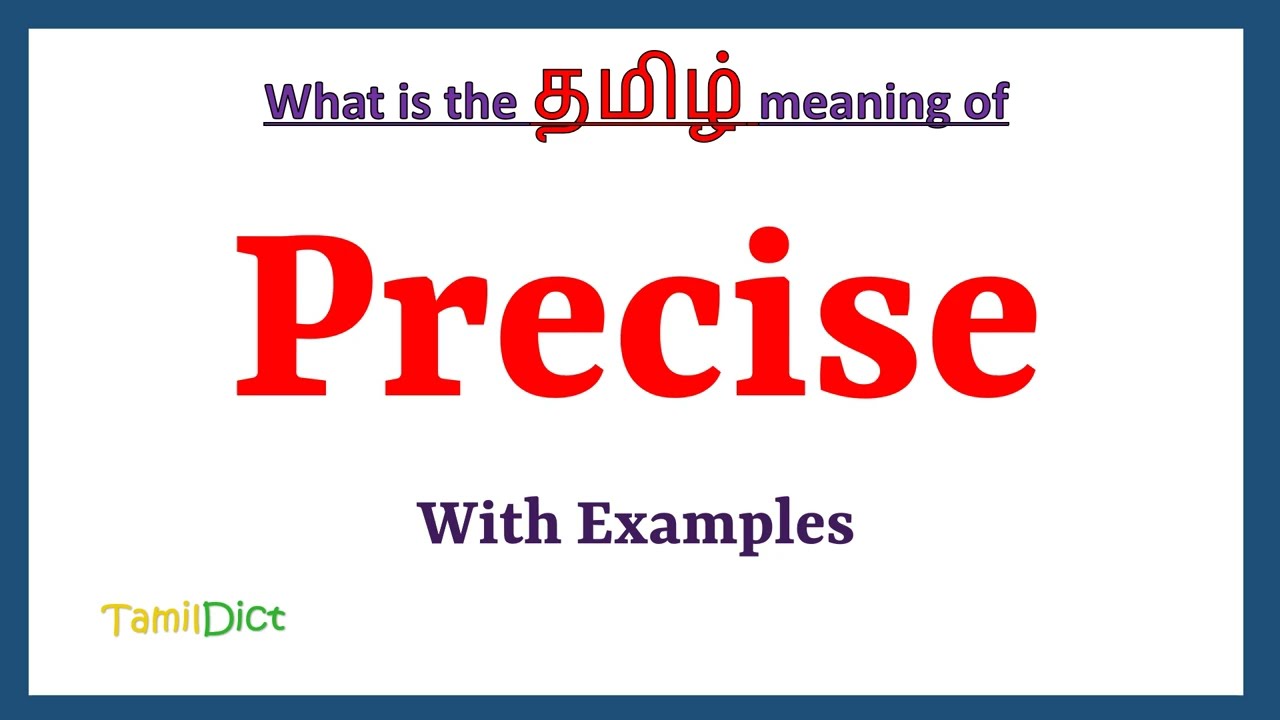 What is the தமிழ் meaning of

Precise

With Examples

TamilDict